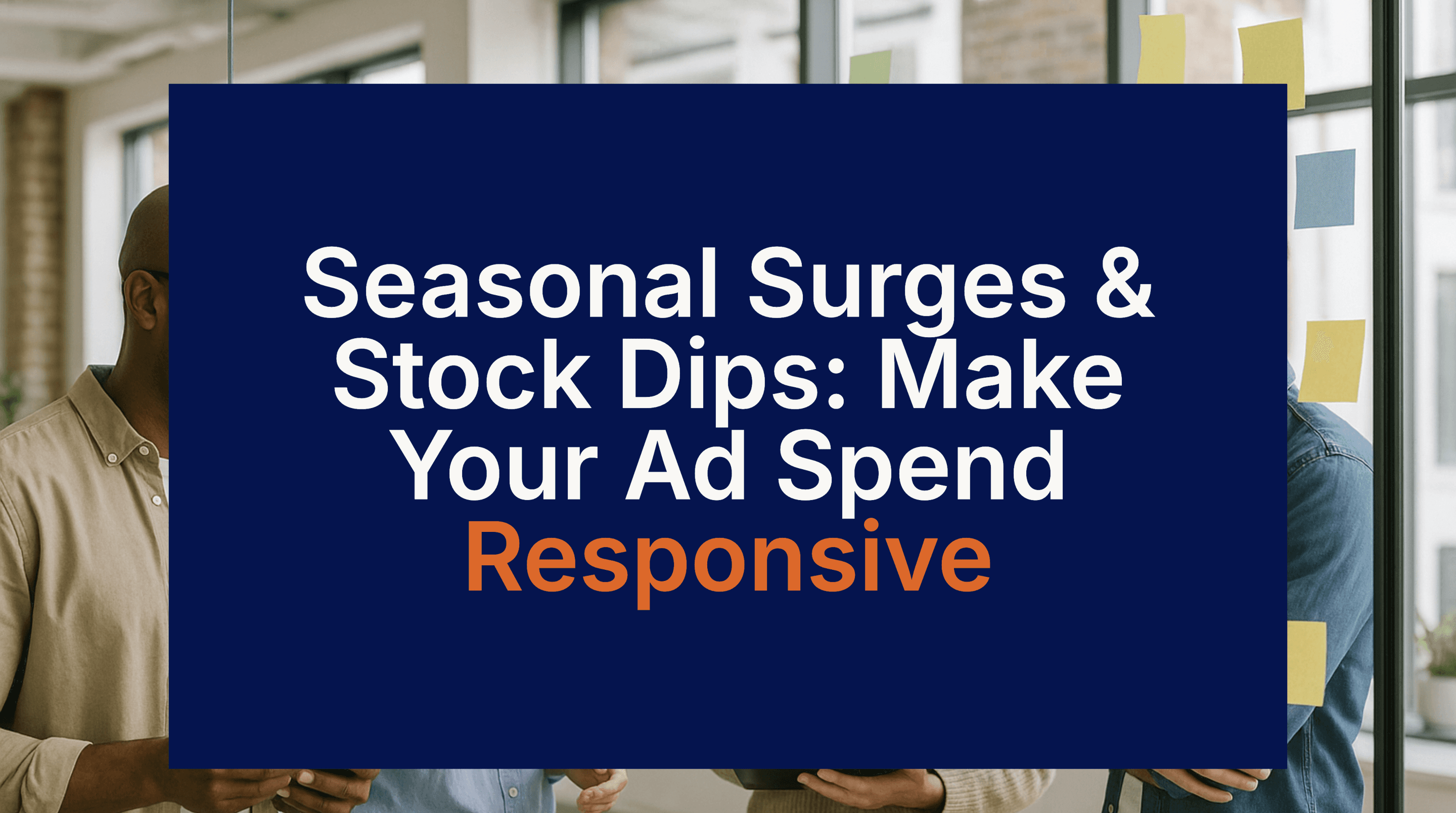 Seasonal Surges & Stock Dips: Make Your Ad Spend Responsive